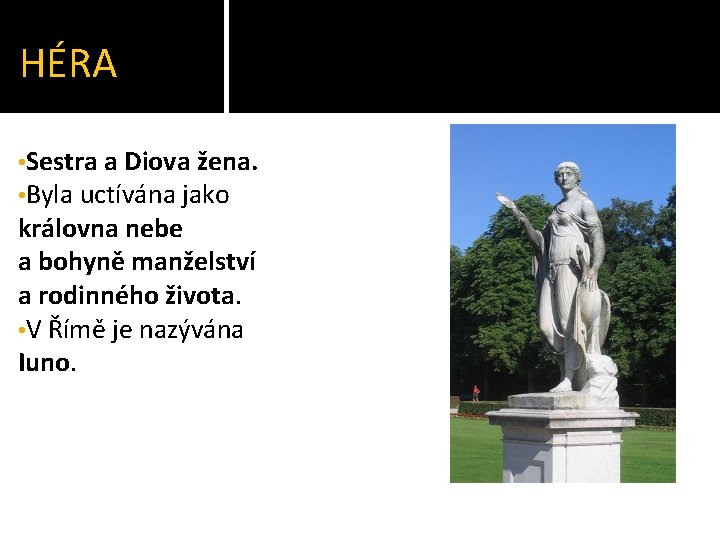 HÉRA

•Sestra a Diova žena.
•Byla uctívána jako královna nebe a bohyně manželství a rodinného života.
•V Římě je nazývána Iuno.